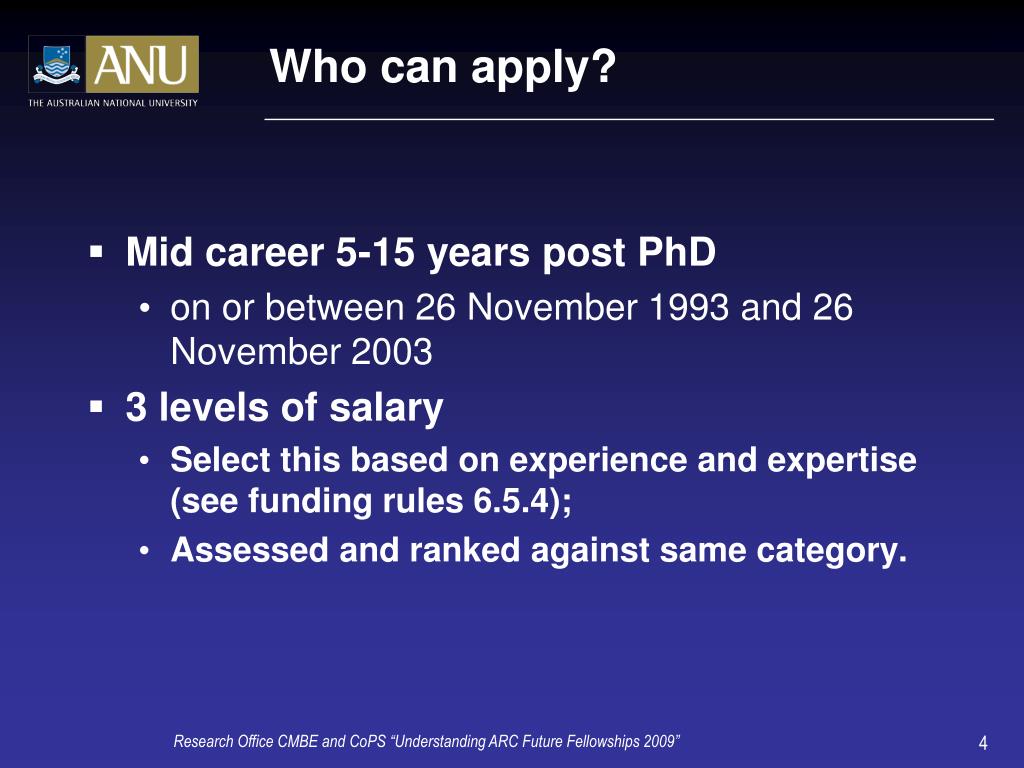 ANU
THE AUSTRALIAN NATIONAL UNIVERSITY

Who can apply?

▪ Mid career 5-15 years post PhD
• on or between 26 November 1993 and 26 November 2003
▪ 3 levels of salary
• Select this based on experience and expertise (see funding rules 6.5.4);
• Assessed and ranked against same category.

Research Office CMBE and CoPS “Understanding ARC Future Fellowships 2009”

4